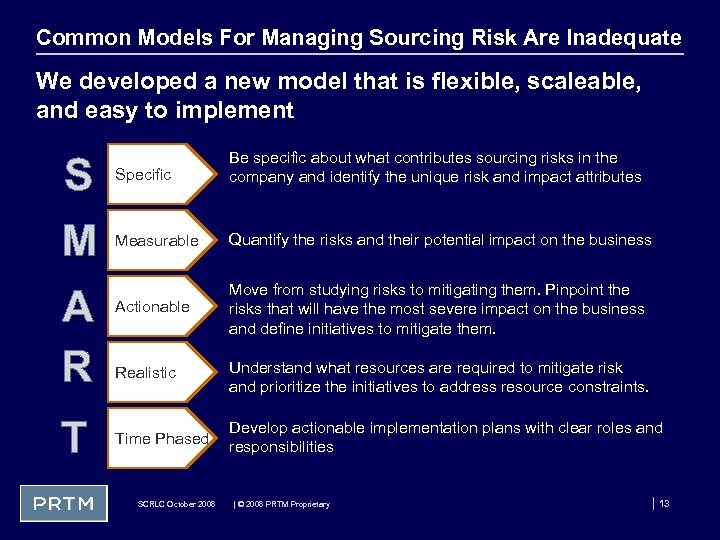 Common Models For Managing Sourcing Risk Are Inadequate

We developed a new model that is flexible, scaleable, and easy to implement

S Specific
Be specific about what contributes sourcing risks in the company and identify the unique risk and impact attributes

M Measurable
Quantify the risks and their potential impact on the business

A Actionable
Move from studying risks to mitigating them. Pinpoint the risks that will have the most severe impact on the business and define initiatives to mitigate them.

R Realistic
Understand what resources are required to mitigate risk and prioritize the initiatives to address resource constraints.

T Time Phased
Develop actionable implementation plans with clear roles and responsibilities

PRTM

SCRLC October 2008 | © 2008 PRTM Proprietary

| 13